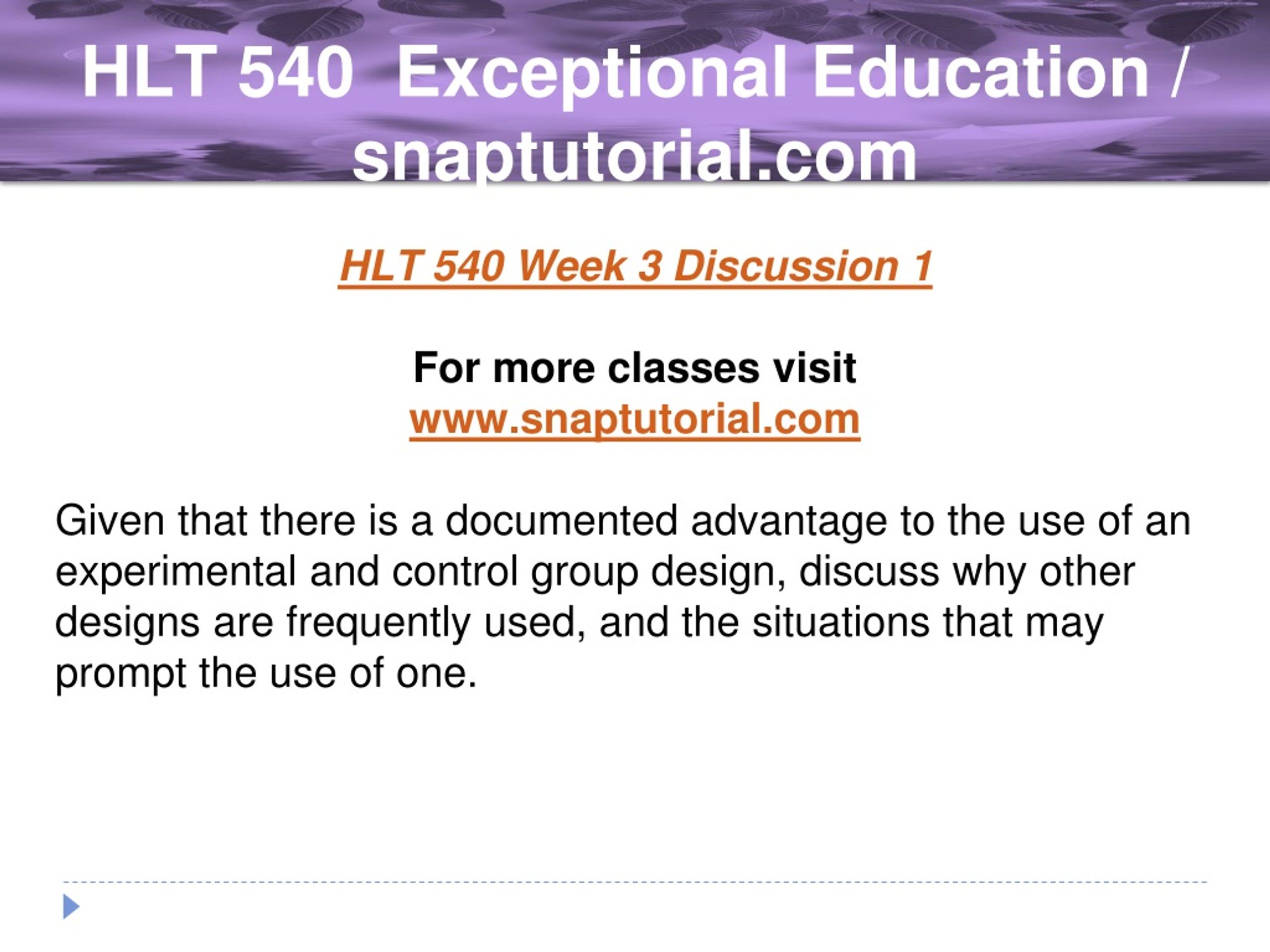 HLT 540 Exceptional Education / snaptutorial.com

HLT 540 Week 3 Discussion 1

For more classes visit
www.snaptutorial.com

Given that there is a documented advantage to the use of an experimental and control group design, discuss why other designs are frequently used, and the situations that may prompt the use of one.